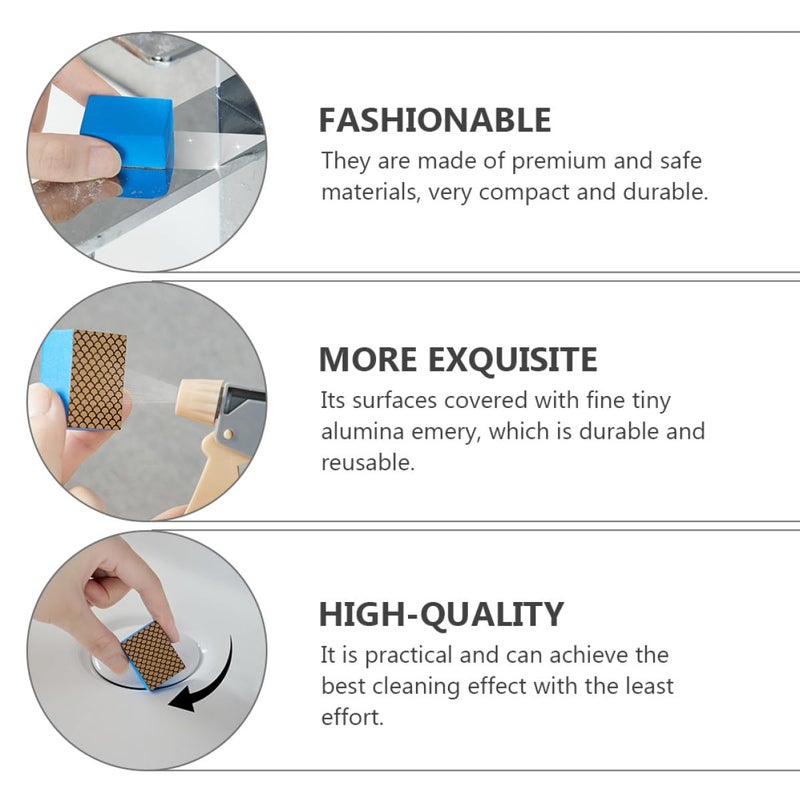 FASHIONABLE

They are made of premium and safe materials, very compact and durable.

MORE EXQUISITE

Its surfaces covered with fine tiny alumina emery, which is durable and reusable.

HIGH-QUALITY

It is practical and can achieve the best cleaning effect with the least effort.